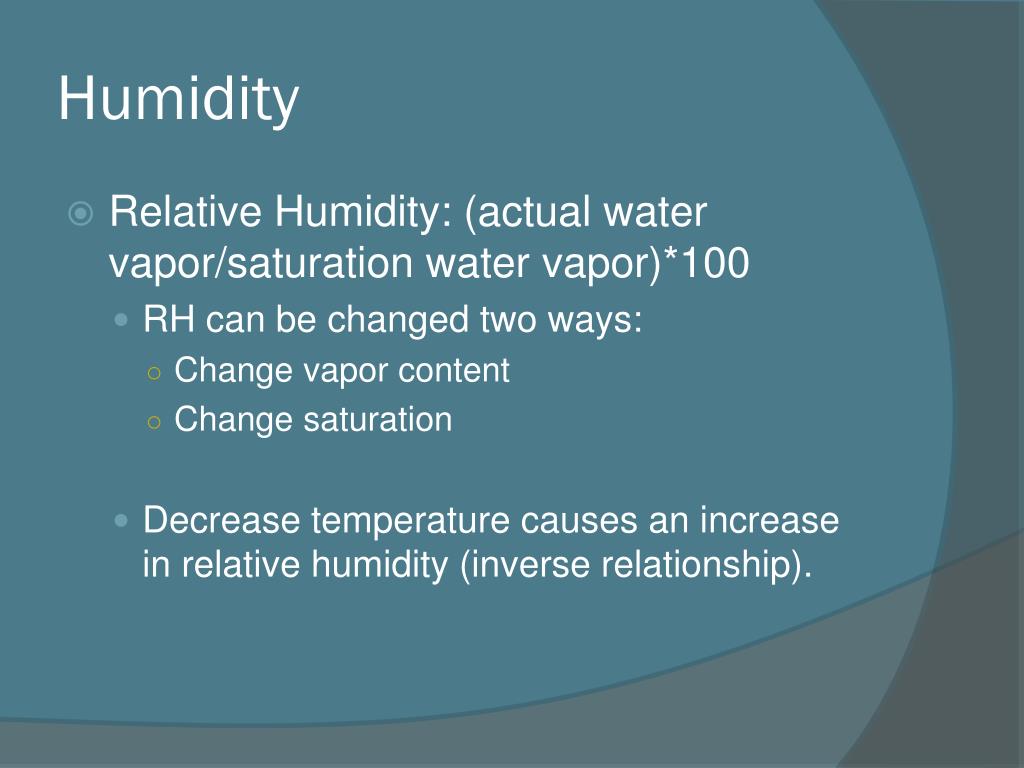 Humidity

Relative Humidity: (actual water vapor/saturation water vapor)*100

RH can be changed two ways:

Change vapor content

Change saturation

Decrease temperature causes an increase in relative humidity (inverse relationship).